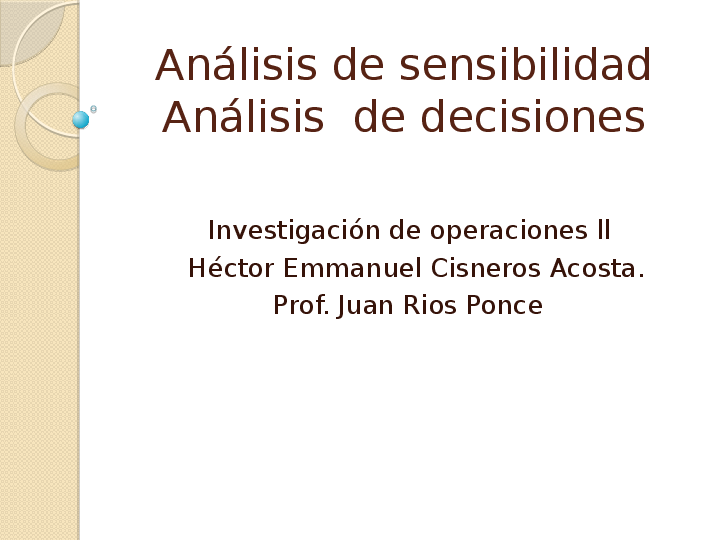 Análisis de sensibilidad
Análisis de decisiones

Investigación de operaciones ll
Héctor Emmanuel Cisneros Acosta.
Prof. Juan Rios Ponce